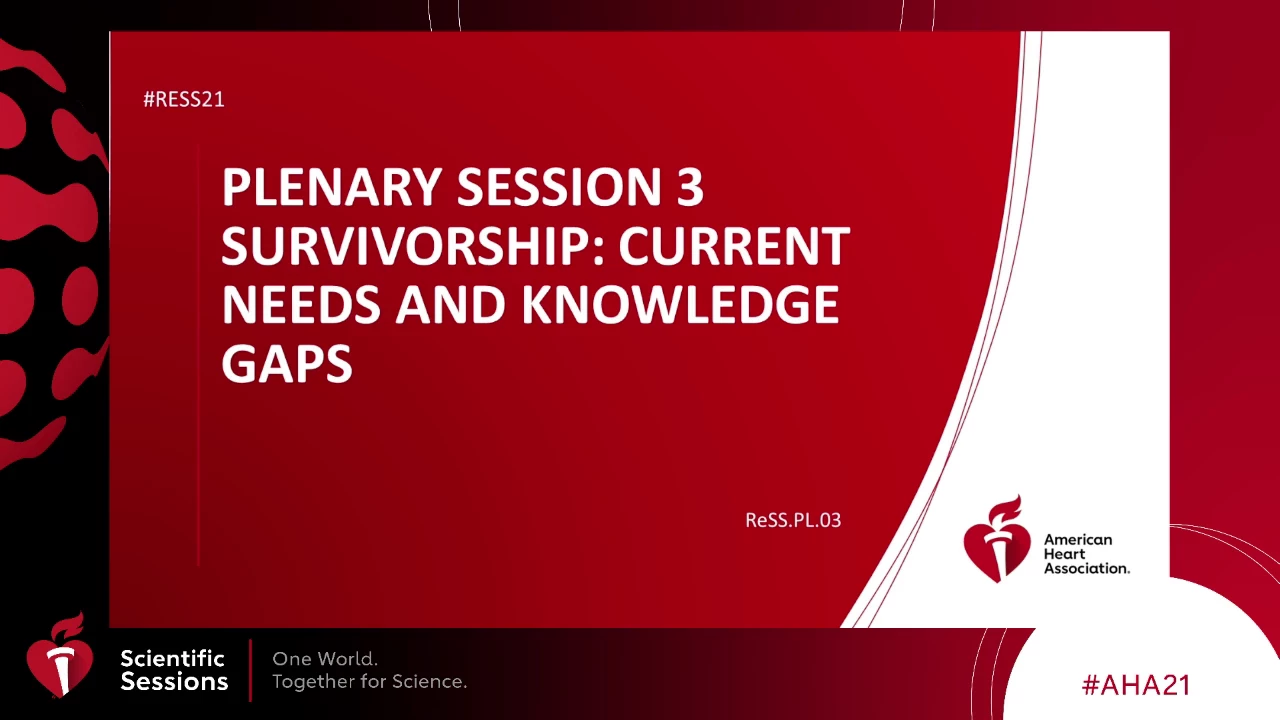 #RESS21

PLENARY SESSION 3
SURVIVORSHIP: CURRENT NEEDS AND KNOWLEDGE GAPS

ReSS.PL.03

American Heart Association.

Scientific Sessions

One World.
Together for Science.

#AHA21